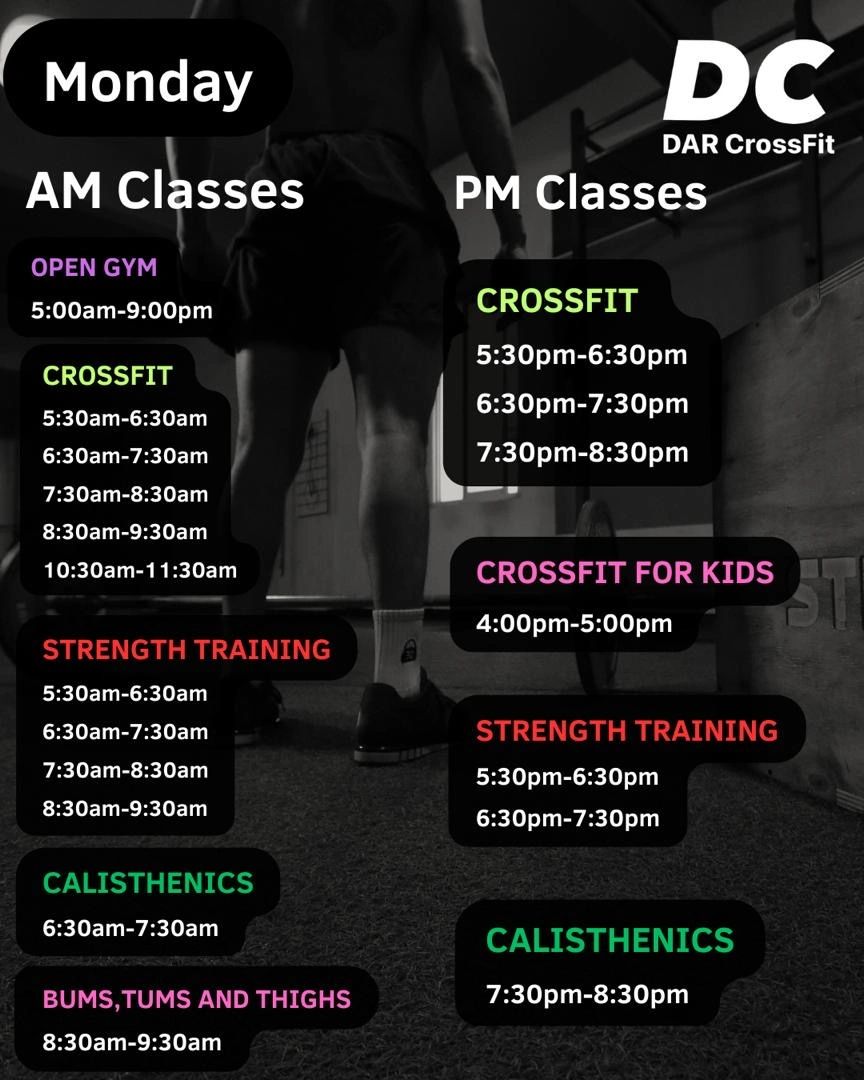 Monday

DC
DAR CrossFit

AM Classes

OPEN GYM
5:00am-9:00pm

CROSSFIT
5:30am-6:30am
6:30am-7:30am
7:30am-8:30am
8:30am-9:30am
10:30am-11:30am

STRENGTH TRAINING
5:30am-6:30am
6:30am-7:30am
7:30am-8:30am
8:30am-9:30am

CALISTHENICS
6:30am-7:30am

BUMS,TUMS AND THIGHS
8:30am-9:30am

PM Classes

CROSSFIT
5:30pm-6:30pm
6:30pm-7:30pm
7:30pm-8:30pm

CROSSFIT FOR KIDS
4:00pm-5:00pm

STRENGTH TRAINING
5:30pm-6:30pm
6:30pm-7:30pm

CALISTHENICS
7:30pm-8:30pm